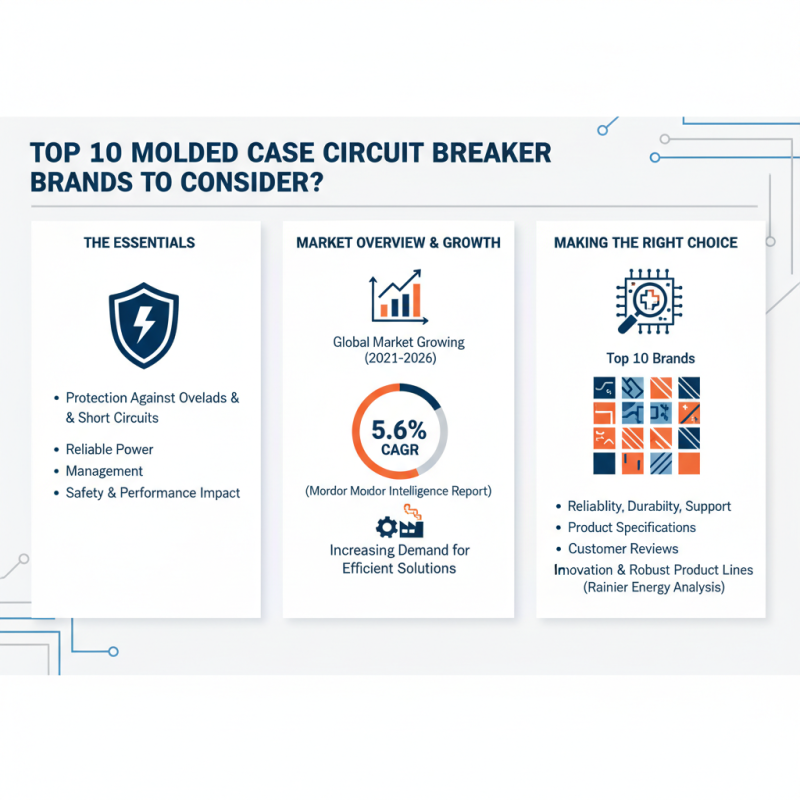 TOP 10 MOLDED CASE CIRCUIT BREAKER BRANDS TO CONSIDER?

THE ESSENTIALS

• Protection Against Ovelads & & Short Circuits
• Reliable Power
• Management
• Safety & Performance Impact

MARKET OVERVIEW & GROWTH

Global Market Growing (2021-2026)

5.6% CAGR

(Mordor Mordor Intelligence Report)

Increasing Demand for Efficient Solutions

MAKING THE RIGHT CHOICE

Top 10 Brands

• Reliablity, Durability, Support
• Product Specifications
• Customer Reviews
Imovation & Robust Product Lines (Rainier Energy Analysis)